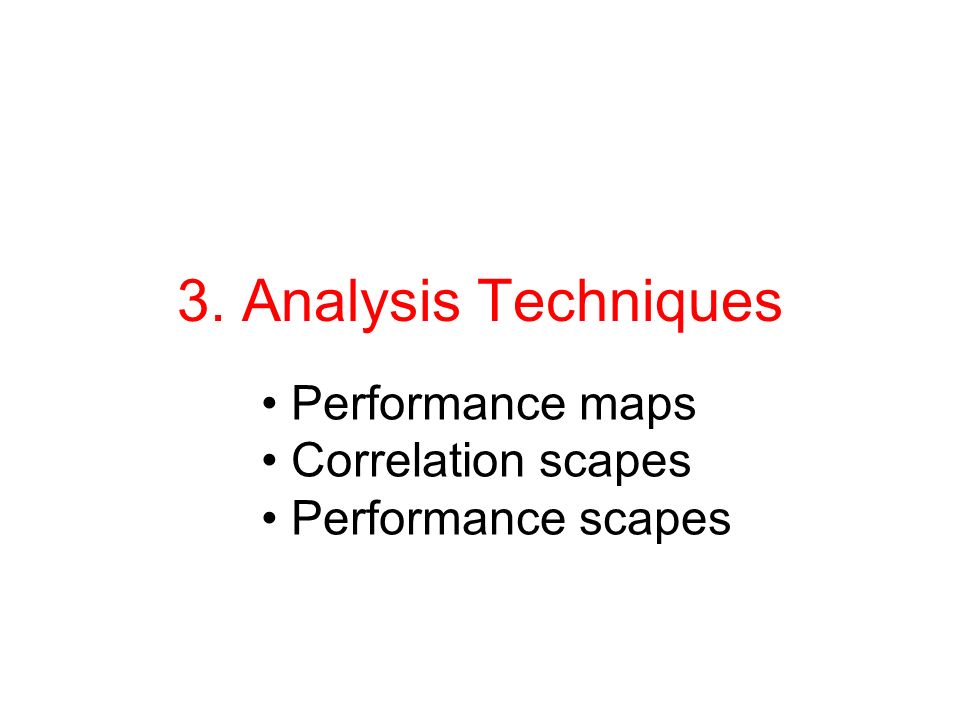 3. Analysis Techniques

• Performance maps
• Correlation scapes
• Performance scapes